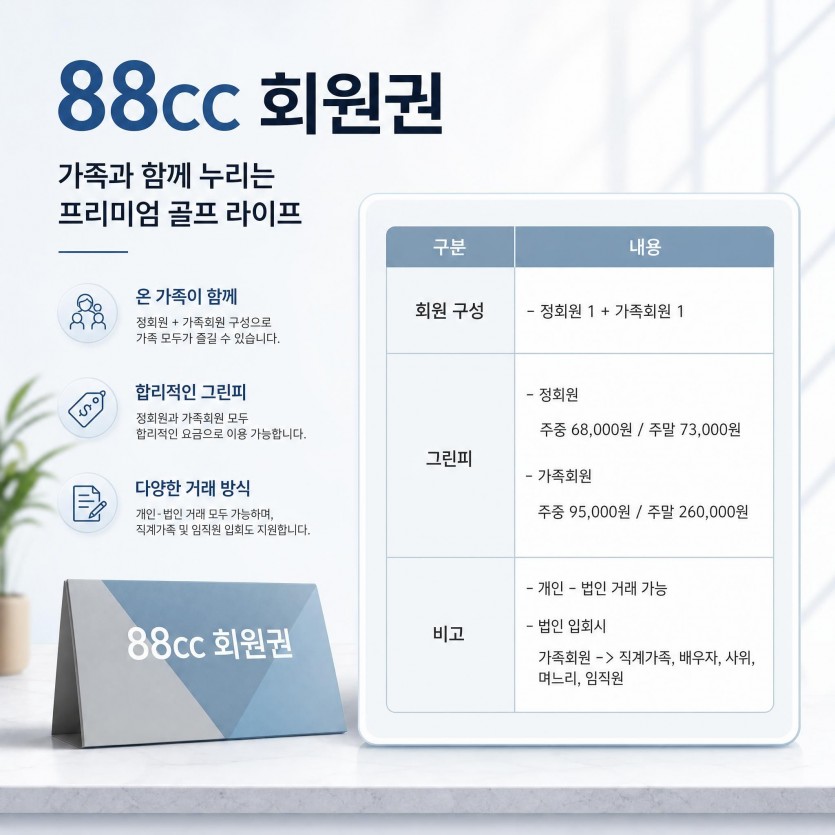 88cc 회원권

가족과 함께 누리는
프리미엄 골프 라이프

온 가족이 함께

정회원 + 가족회원 구성으로 가족 모두가 즐길 수 있습니다.

합리적인 그린피

정회원과 가족회원 모두 합리적인 요금으로 이용 가능합니다.

다양한 거래 방식

개인-법인 거래 모두 가능하며, 직계가족 및 임직원 입회도 지원합니다.

88cc 회원권

| 구분 | 내용 |
|---|---|
| 회원 구성 | - 정회원 1 + 가족회원 1 |
| 그린피 | - 정회원 주중 68,000원 / 주말 73,000원 - 가족회원 주중 95,000원 / 주말 260,000원 |
| 비고 | - 개인 - 법인 거래 가능 - 법인 입회시 가족회원 -> 직계가족, 배우자, 사위, 며느리, 임직원 |